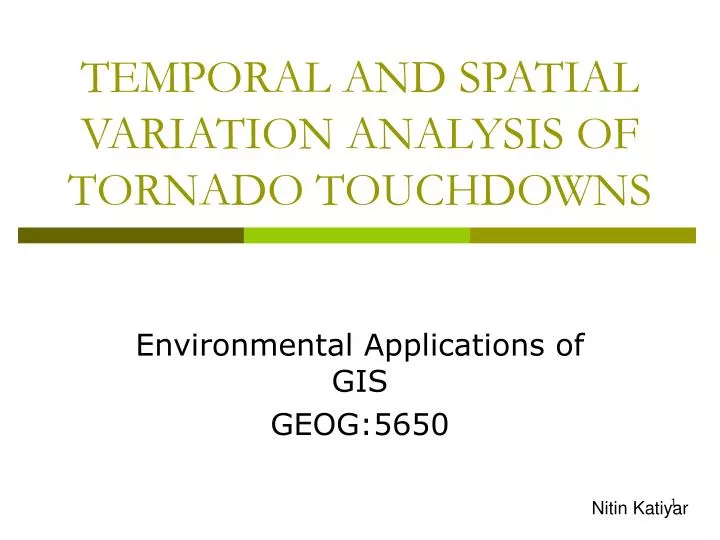 TEMPORAL AND SPATIAL VARIATION ANALYSIS OF TORNADO TOUCHDOWNS

Environmental Applications of GIS

GEOG:5650

Nitin Katiyar

1